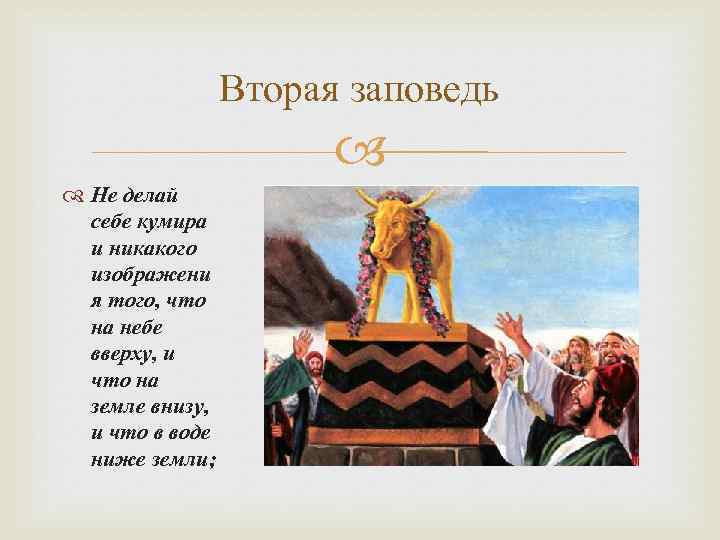 Вторая заповедь

Не делай себе кумира и никакого изображения того, что на небе вверху, и что на земле внизу, и что в воде ниже земли;